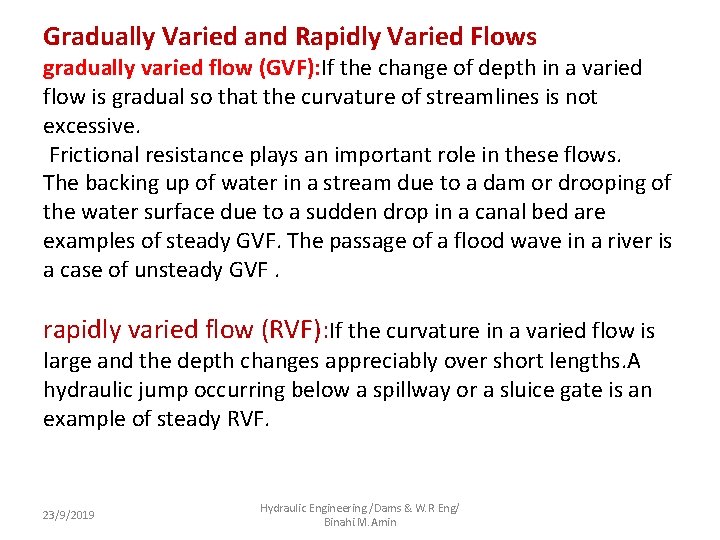 Gradually Varied and Rapidly Varied Flows

gradually varied flow (GVF):If the change of depth in a varied flow is gradual so that the curvature of streamlines is not excessive.
Frictional resistance plays an important role in these flows.
The backing up of water in a stream due to a dam or drooping of the water surface due to a sudden drop in a canal bed are examples of steady GVF. The passage of a flood wave in a river is a case of unsteady GVF .

rapidly varied flow (RVF):If the curvature in a varied flow is large and the depth changes appreciably over short lengths.A hydraulic jump occurring below a spillway or a sluice gate is an example of steady RVF.

23/9/2019

Hydraulic Engineering /Dams & W.R Eng/ Binahi M. Amin